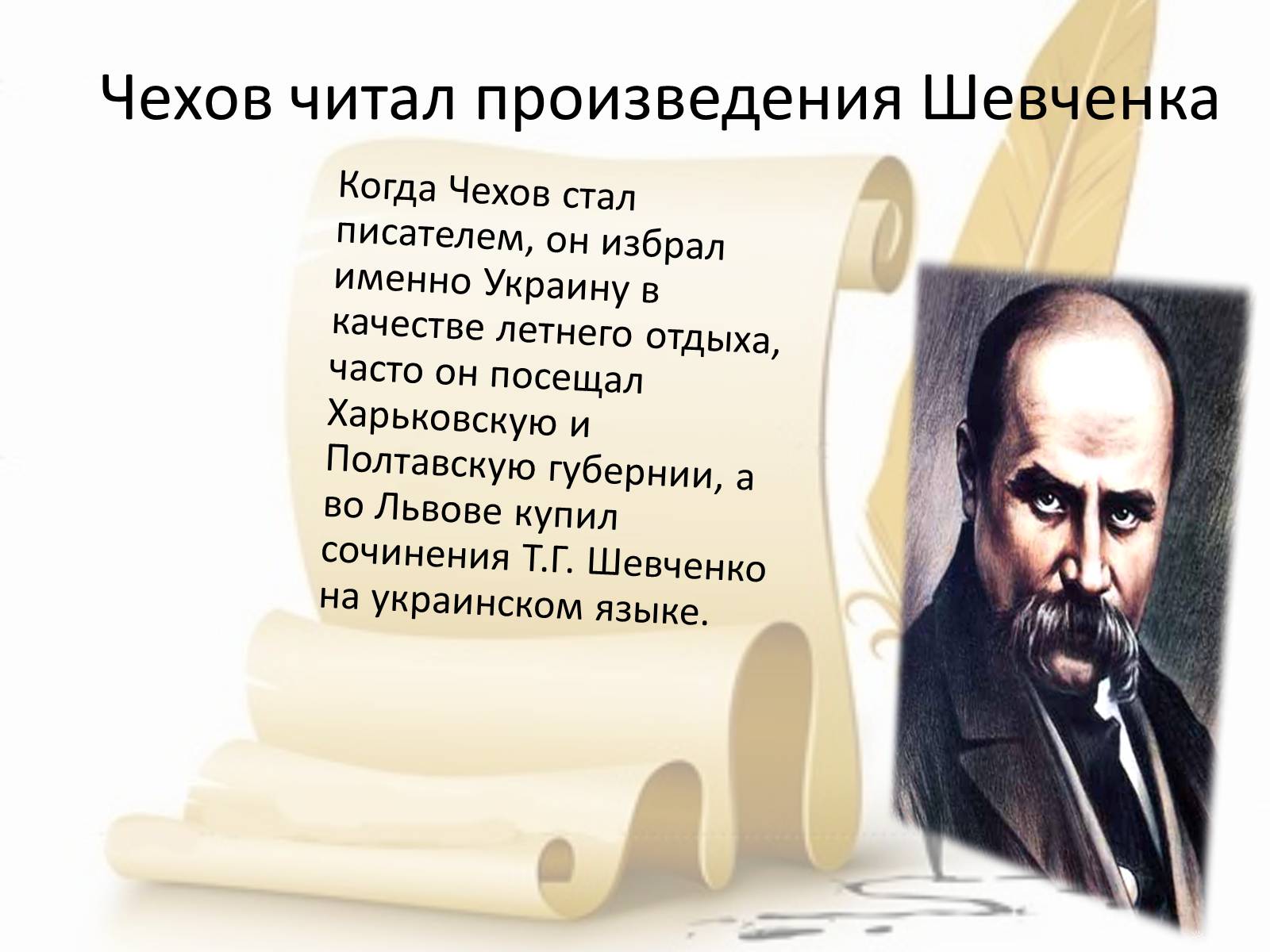 Чехов читал произведения Шевченка

Когда Чехов стал писателем, он избрал именно Украину в качестве летнего отдыха, часто он посещал Харьковскую и Полтавскую губернии, а во Львове купил сочинения Т.Г. Шевченко на украинском языке.